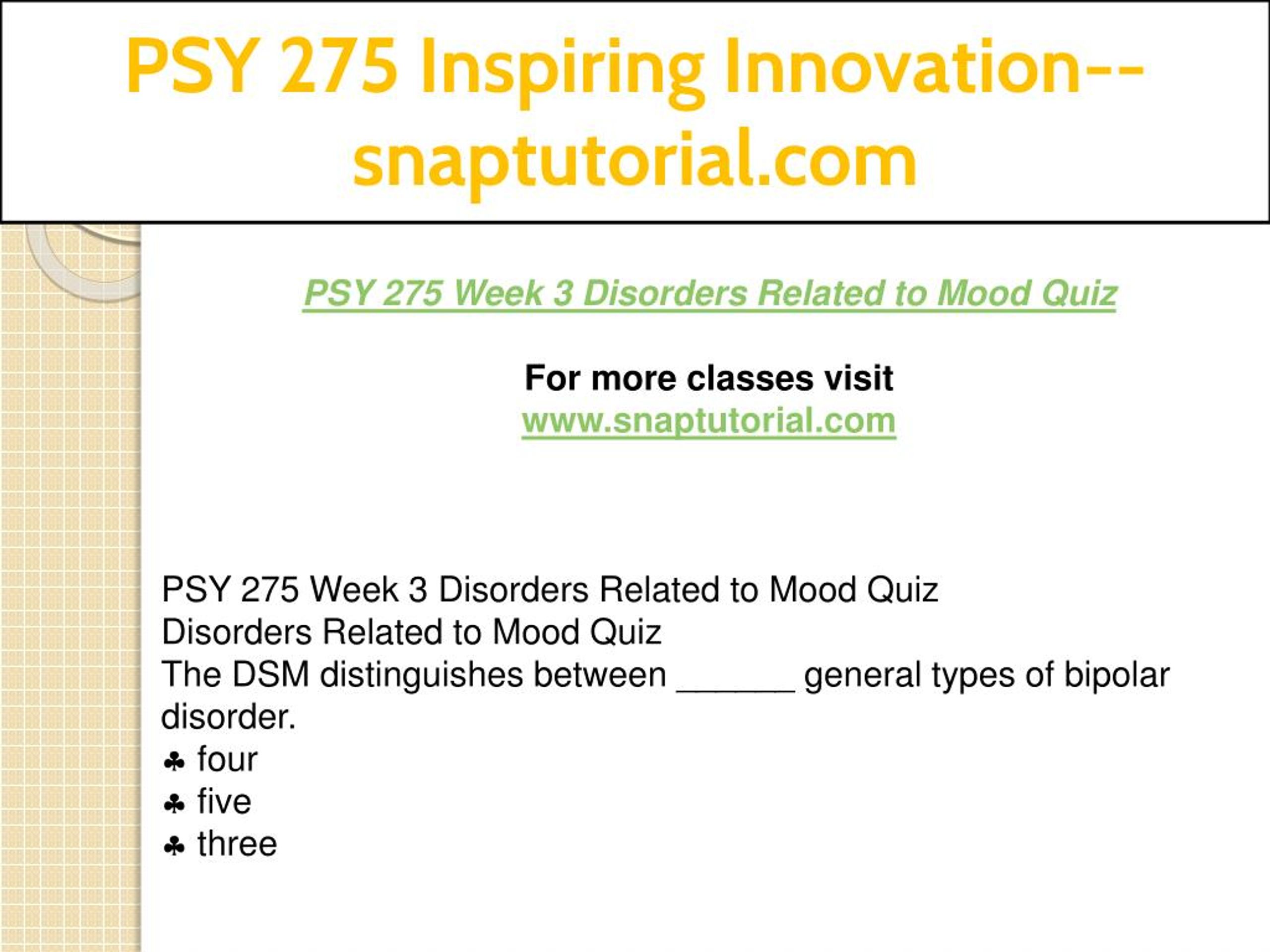 PSY 275 Inspiring Innovation--snaptutorial.com

PSY 275 Week 3 Disorders Related to Mood Quiz

For more classes visit
www.snaptutorial.com

PSY 275 Week 3 Disorders Related to Mood Quiz
Disorders Related to Mood Quiz
The DSM distinguishes between ______ general types of bipolar disorder.
♣ four
♣ five
♣ three